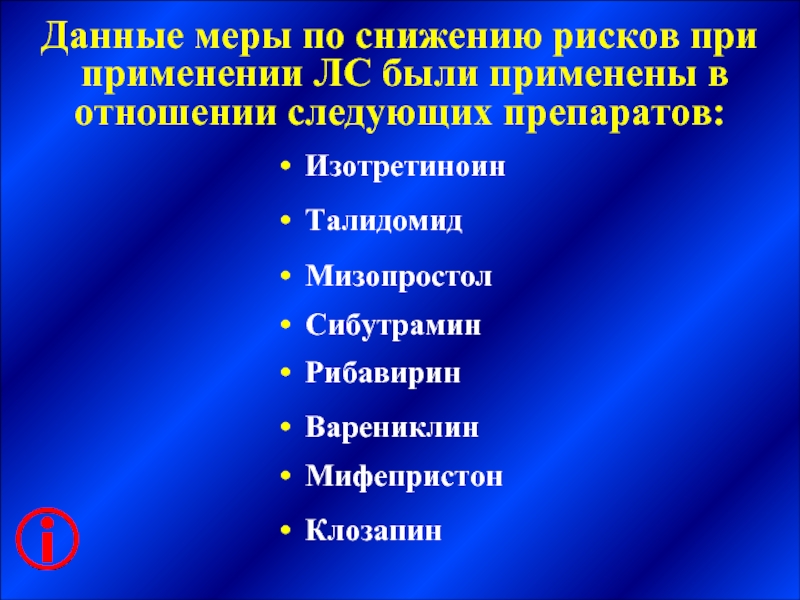 Данные меры по снижению рисков при применении ЛС были применены в отношении следующих препаратов:

• Изотретиноин
• Талидомид
• Мизопростол
• Сибутрамин
• Рибавирин
• Варениклин
• Мифепристон
• Клозапин

i